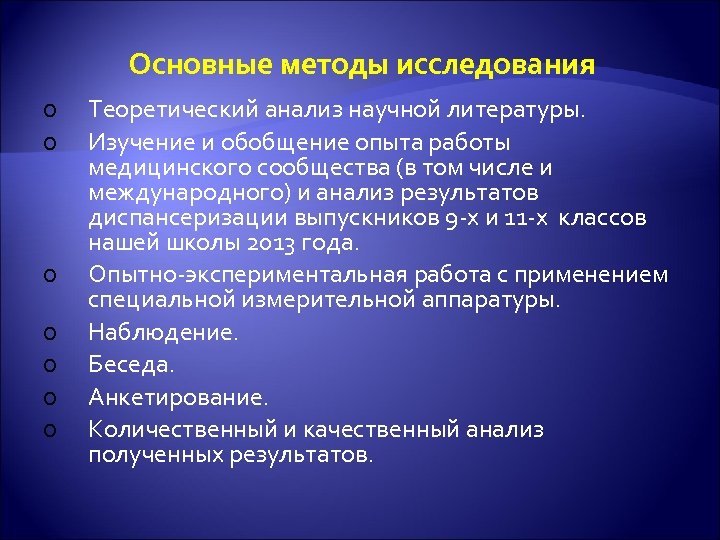 Основные методы исследования

o Теоретический анализ научной литературы.
o Изучение и обобщение опыта работы медицинского сообщества (в том числе и международного) и анализ результатов диспансеризации выпускников 9-х и 11-х классов нашей школы 2013 года.
o Опытно-экспериментальная работа с применением специальной измерительной аппаратуры.
o Наблюдение.
o Беседа.
o Анкетирование.
o Количественный и качественный анализ полученных результатов.